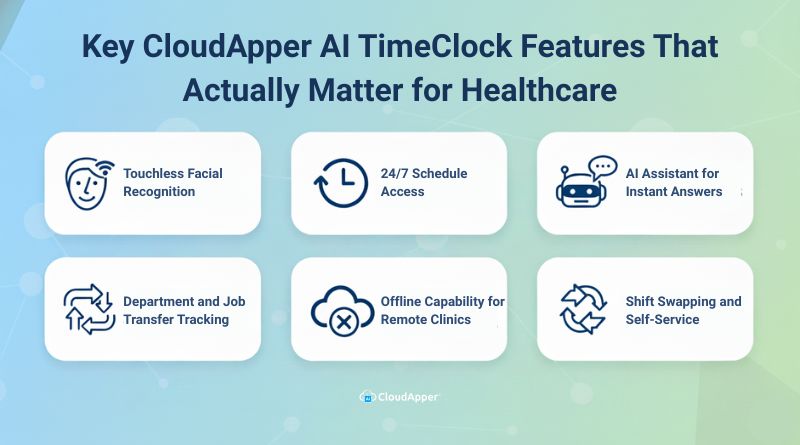 Key CloudApper AI TimeClock Features That Actually Matter for Healthcare

Touchless Facial Recognition

24/7 Schedule Access

AI Assistant for Instant Answers

Department and Job Transfer Tracking

Offline Capability for Remote Clinics

Shift Swapping and Self-Service

CloudApper